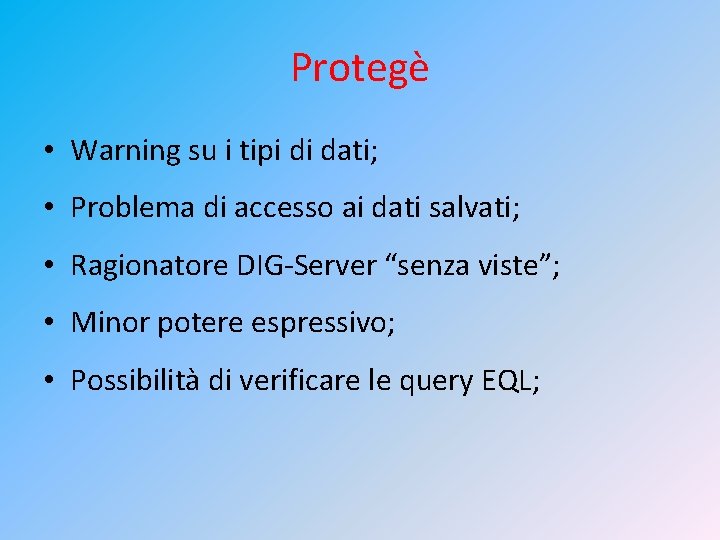 Protegè

• Warning su i tipi di dati;
• Problema di accesso ai dati salvati;
• Ragionatore DIG-Server “senza viste”;
• Minor potere espressivo;
• Possibilità di verificare le query EQL;